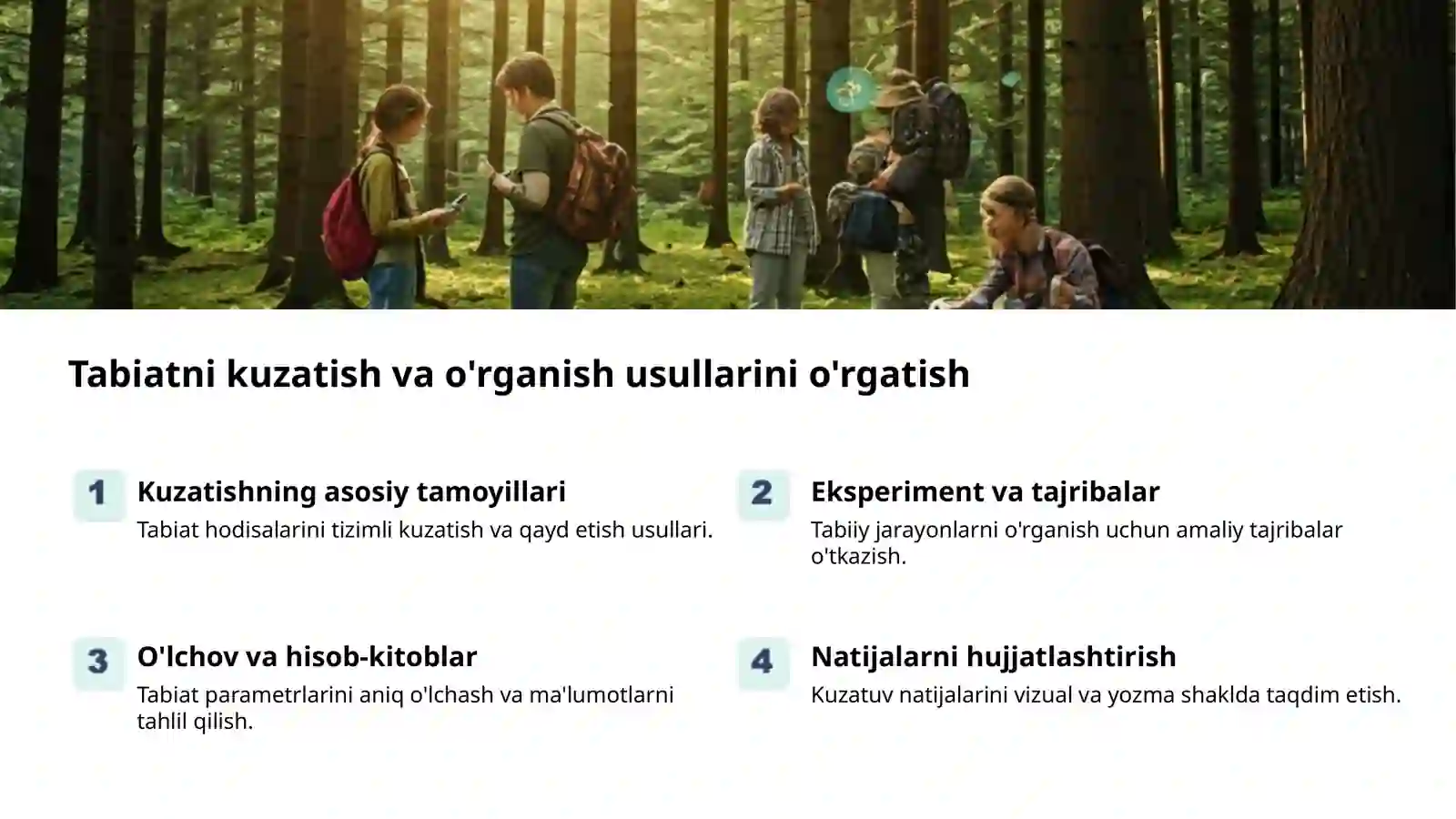 Tabiatni kuzatish va o'rganish usullarini o'rgatish

1

Kuzatishning asosiy tamoyillari

Tabiat hodisalarini tizimli kuzatish va qayd etish usullari.

2

Eksperiment va tajribalar

Tabiiy jarayonlarni o'rganish uchun amaliy tajribalar o'tkazish.

3

O'lchov va hisob-kitoblar

Tabiat parametrlarini aniq o'lchash va ma'lumotlarni tahlil qilish.

4

Natijalarni hujjatlashtirish

Kuzatuv natijalarini vizual va yozma shaklda taqdim etish.